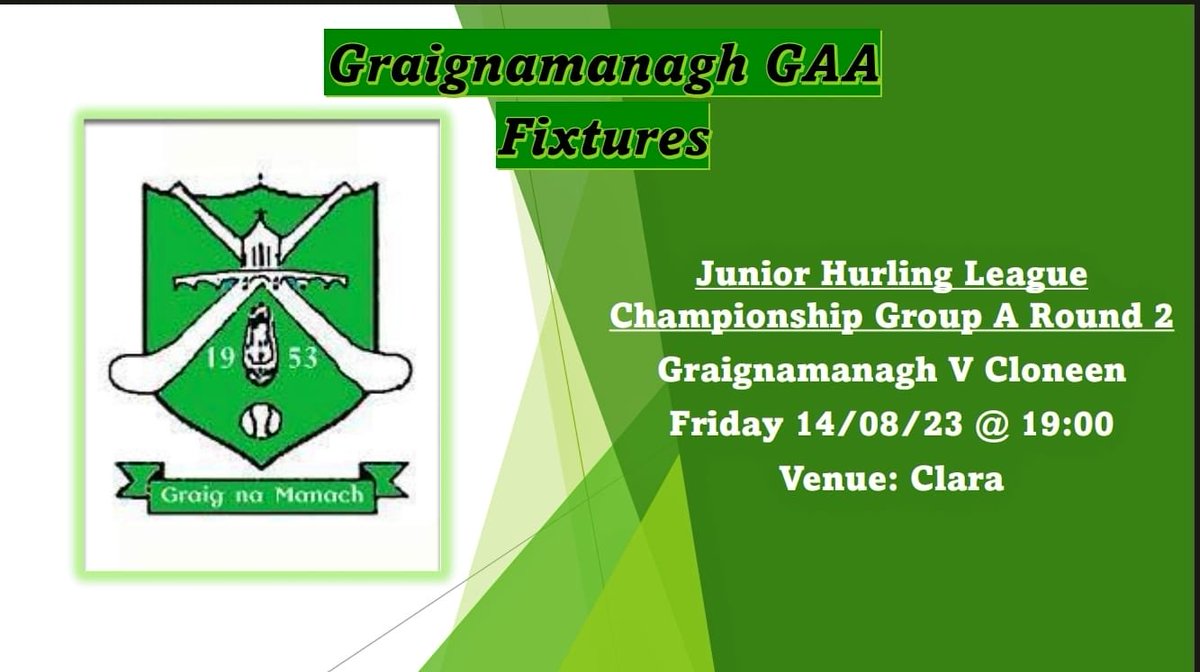 Graignamanagh GAA Fixtures

19 53

Graig na Manach

Junior Hurling League Championship Group A Round 2

Graignamanagh V Cloneen

Friday 14/08/23 @ 19:00

Venue: Clara